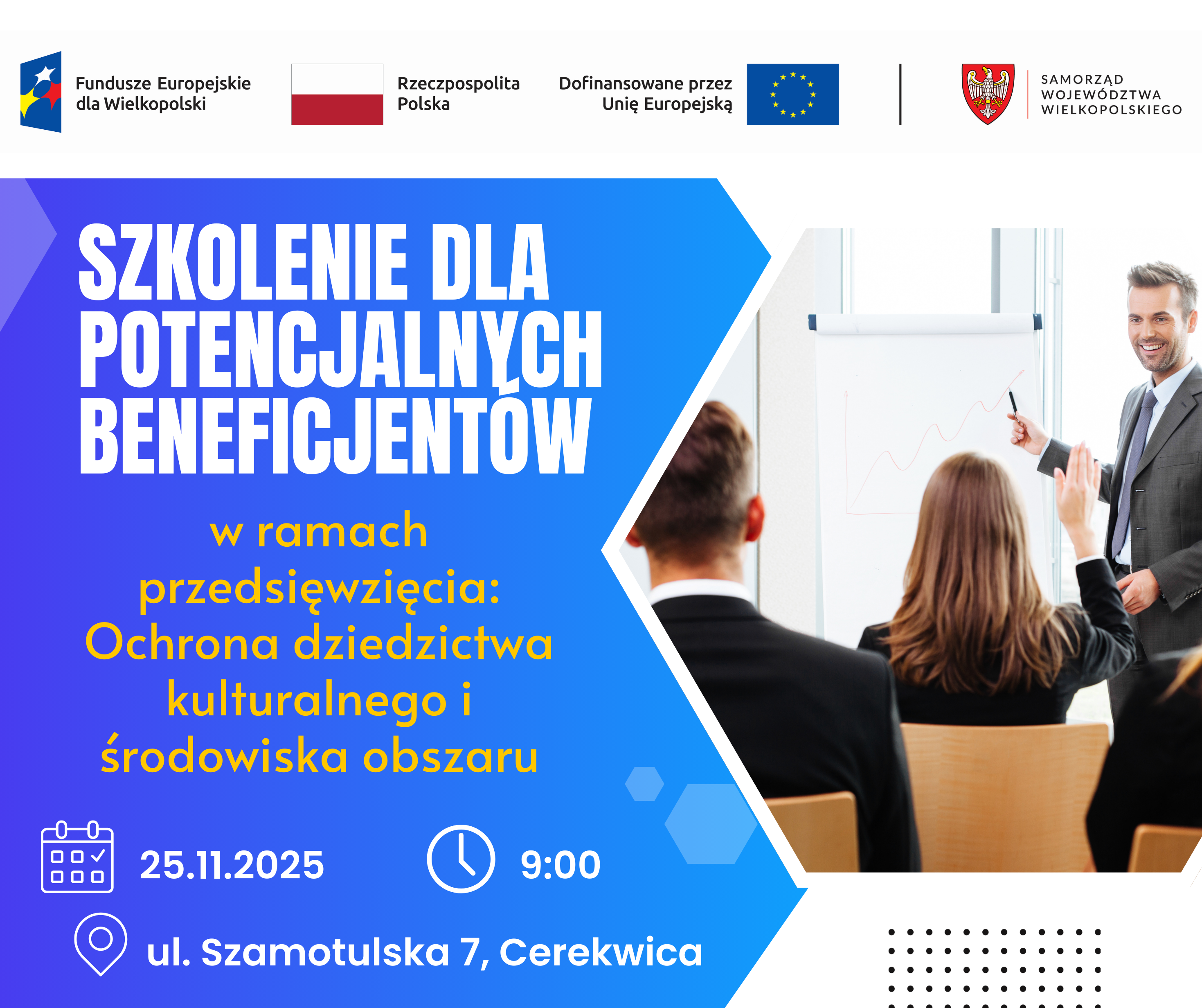 Fundusze Europejskie dla Wielkopolski

Rzeczpospolita Polska

Dofinansowane przez Unię Europejską

SAMORZĄD WOJEWÓDZTWA WIELKOPOLSKIEGO

SZKOLENIE DLA POTENCJALNYCH BENEFICJENTÓW

w ramach przedsięwzięcia: Ochrona dziedzictwa kulturalnego i środowiska obszaru

25.11.2025

9:00

ul. Szamotulska 7, Cerekwica